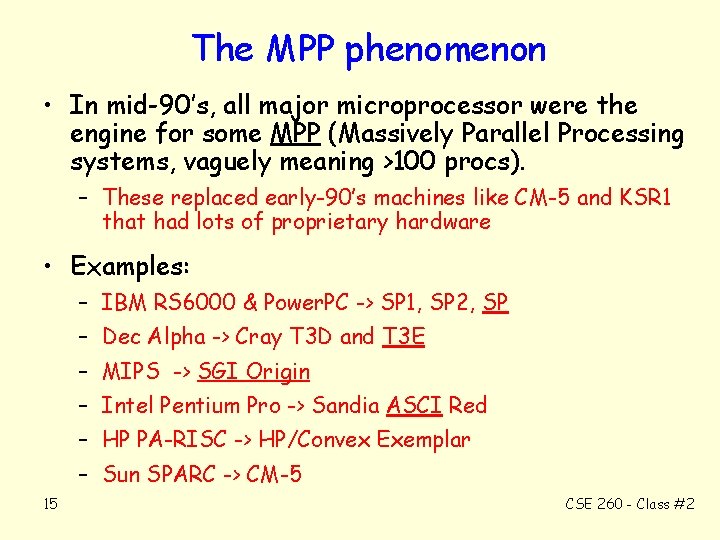 The MPP phenomenon

• In mid-90's, all major microprocessor were the engine for some MPP (Massively Parallel Processing systems, vaguely meaning >100 procs).

– These replaced early-90's machines like CM-5 and KSR1 that had lots of proprietary hardware

• Examples:

– IBM RS6000 & PowerPC -> SP1, SP2, SP

– Dec Alpha -> Cray T3D and T3E

– MIPS -> SGI Origin

– Intel Pentium Pro -> Sandia ASCI Red

– HP PA-RISC -> HP/Convex Exemplar

– Sun SPARC -> CM-5

15

CSE 260 - Class #2